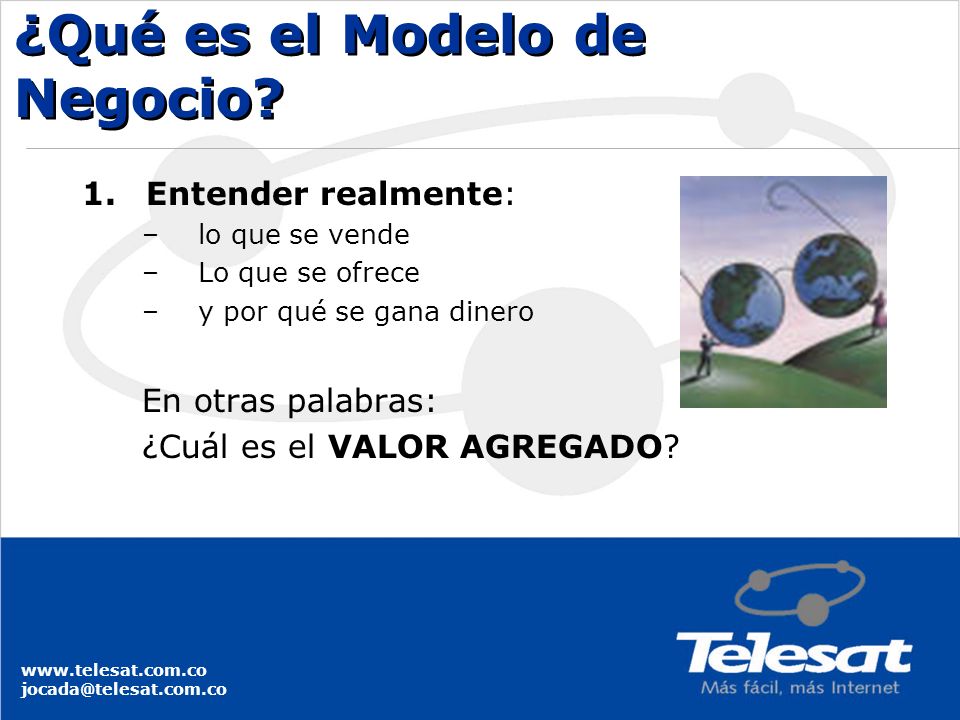 ¿Qué es el Modelo de Negocio?

1. Entender realmente:
– lo que se vende
– Lo que se ofrece
– y por qué se gana dinero

En otras palabras:
¿Cuál es el VALOR AGREGADO?

www.telesat.com.co
jocada@telesat.com.co

Telesat
Más fácil, más Internet